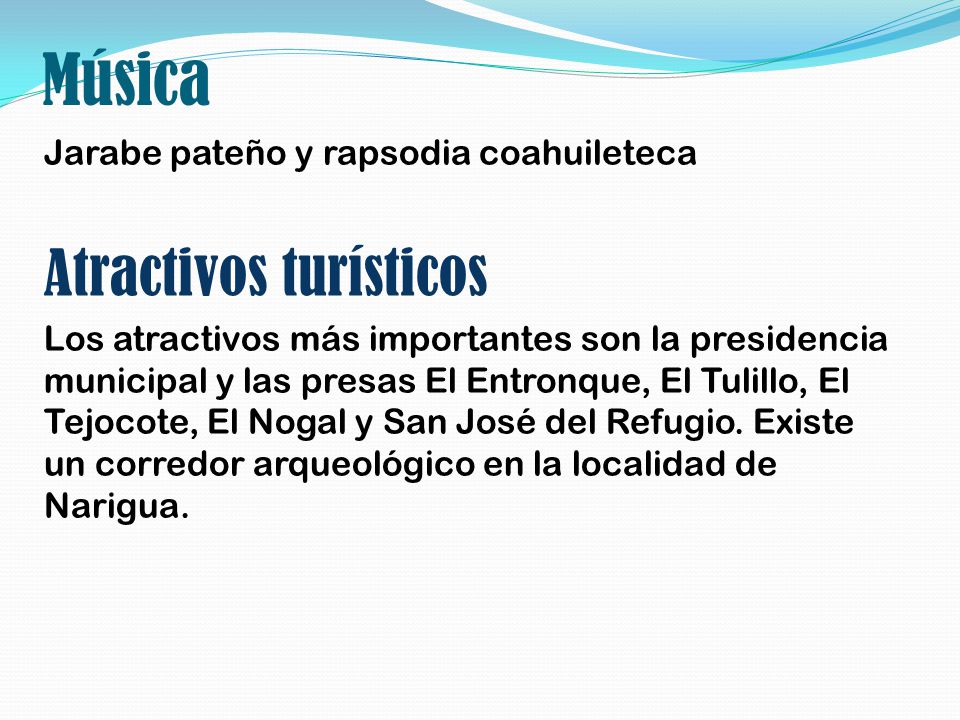 Música

Jarabe pateño y rapsodia coahuileteca

Atractivos turísticos

Los atractivos más importantes son la presidencia municipal y las presas El Entronque, El Tulillo, El Tejocote, El Nogal y San José del Refugio. Existe un corredor arqueológico en la localidad de Narigua.